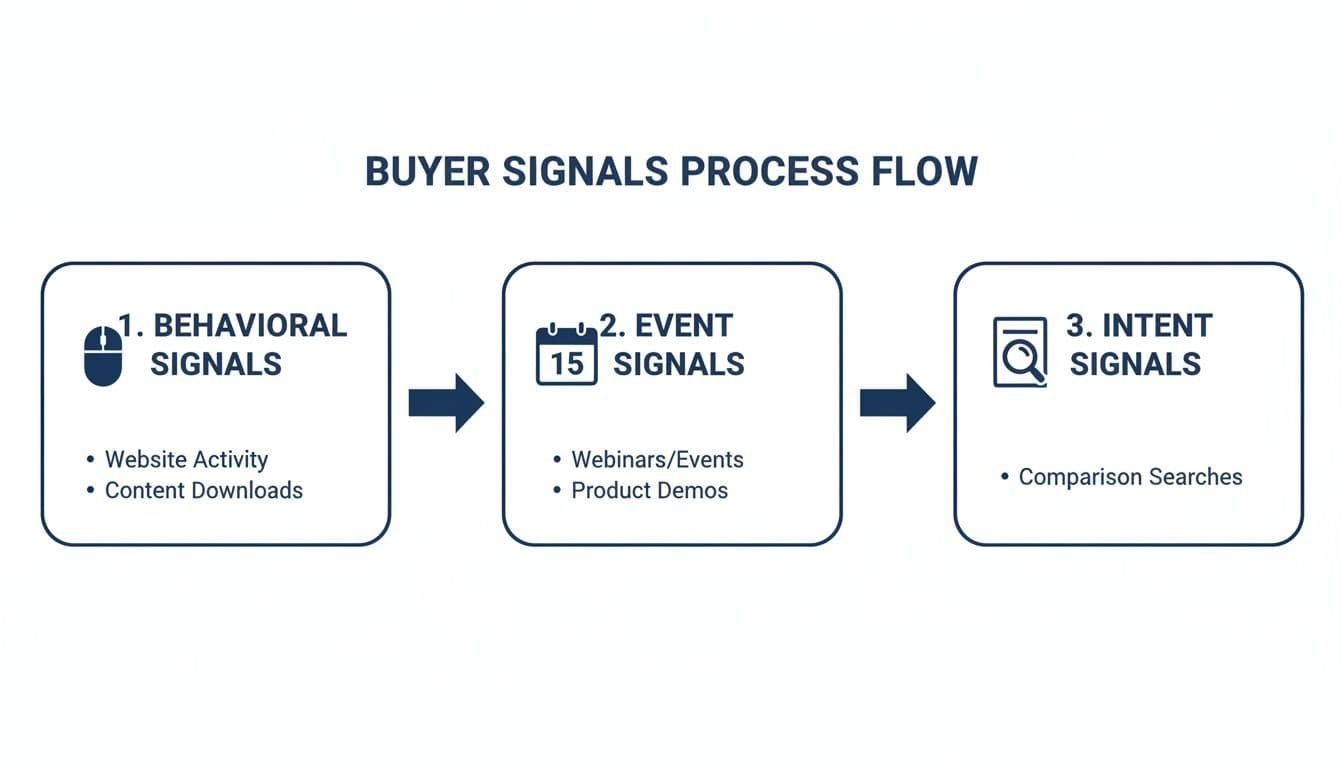 BUYER SIGNALS PROCESS FLOW

1. BEHAVIORAL SIGNALS

• Website Activity
• Content Downloads

15

2. EVENT SIGNALS

• Webinars/Events
• Product Demos

3. INTENT SIGNALS

• Comparison Searches